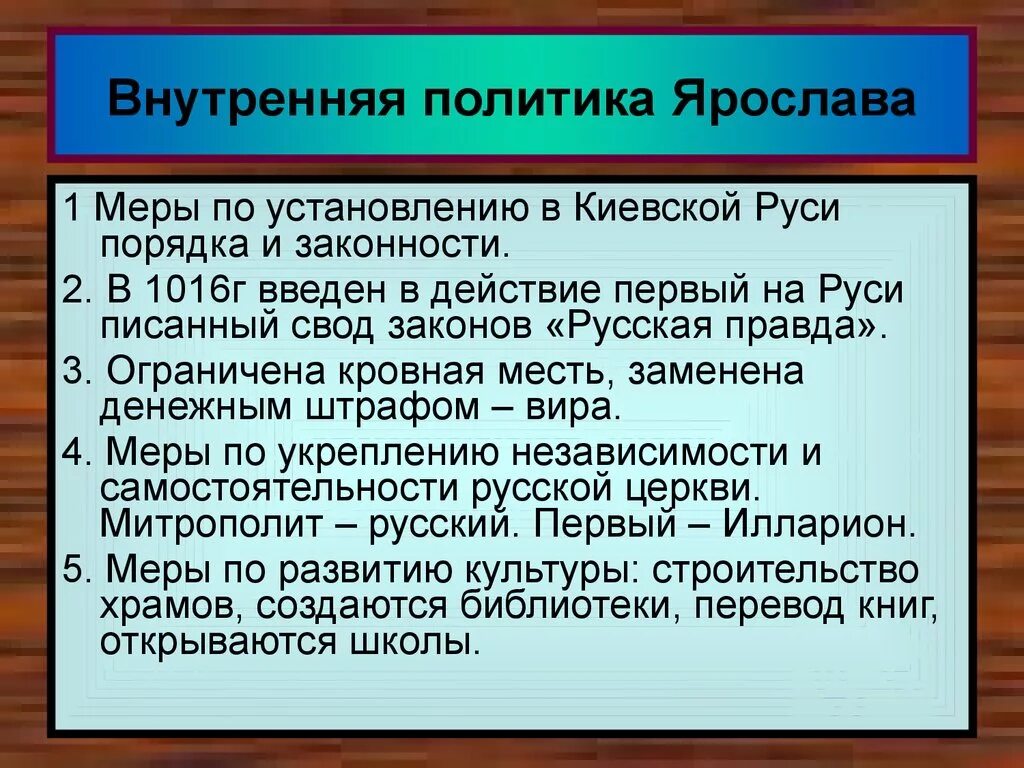 Внутренняя политика Ярослава

1 Меры по установлению в Киевской Руси порядка и законности.

2. В 1016г введен в действие первый на Руси писанный свод законов «Русская правда».

3. Ограничена кровная месть, заменена денежным штрафом – вира.

4. Меры по укреплению независимости и самостоятельности русской церкви. Митрополит – русский. Первый – Илларион.

5. Меры по развитию культуры: строительство храмов, создаются библиотеки, перевод книг, открываются школы.